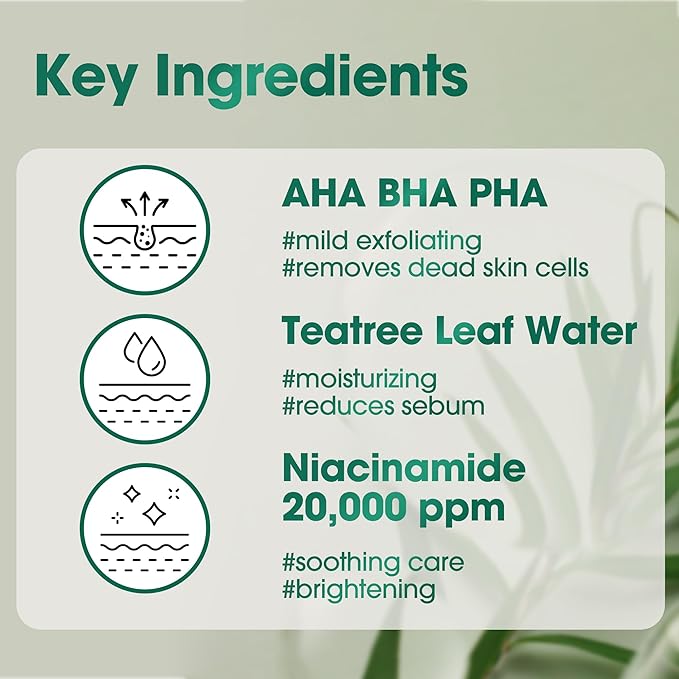 Key Ingredients

AHA BHA PHA

#mild exfoliating
#removes dead skin cells

Teatree Leaf Water

#moisturizing
#reduces sebum

Niacinamide 20,000 ppm

#soothing care
#brightening